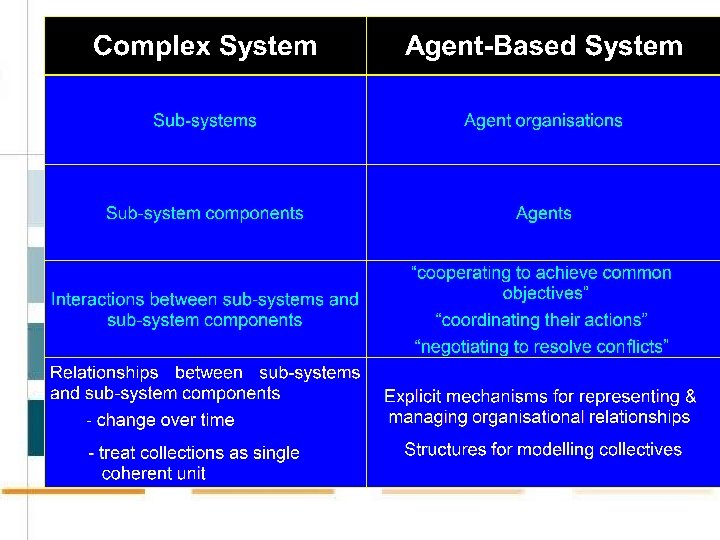 | Complex System | Agent-Based System |
|---|---|
| Sub-systems | Agent organisations |
| Sub-system components | Agents |
| Interactions between sub-systems and sub-system components | “cooperating to achieve common objectives” “coordinating their actions” “negotiating to resolve conflicts” |
| Relationships between sub-systems and sub-system components - change over time - treat collections as single coherent unit | Explicit mechanisms for representing & managing organisational relationships Structures for modelling collectives |